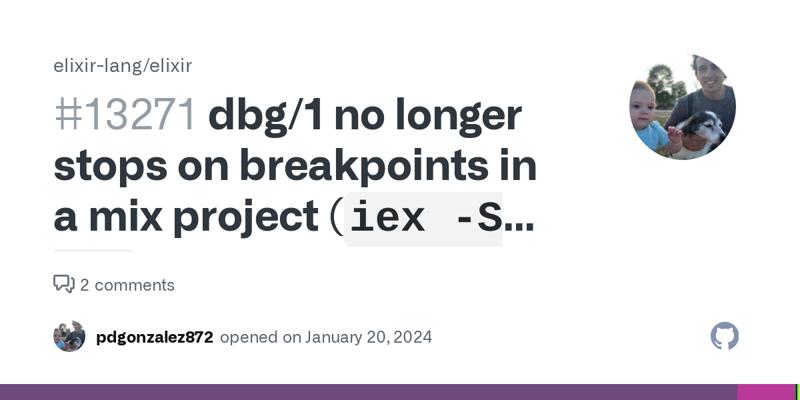 elixir-lang/elixir

#13271 dbg/1 no longer stops on breakpoints in a mix project (iex -S...

2 comments

pdgonzalez872 opened on January 20, 2024